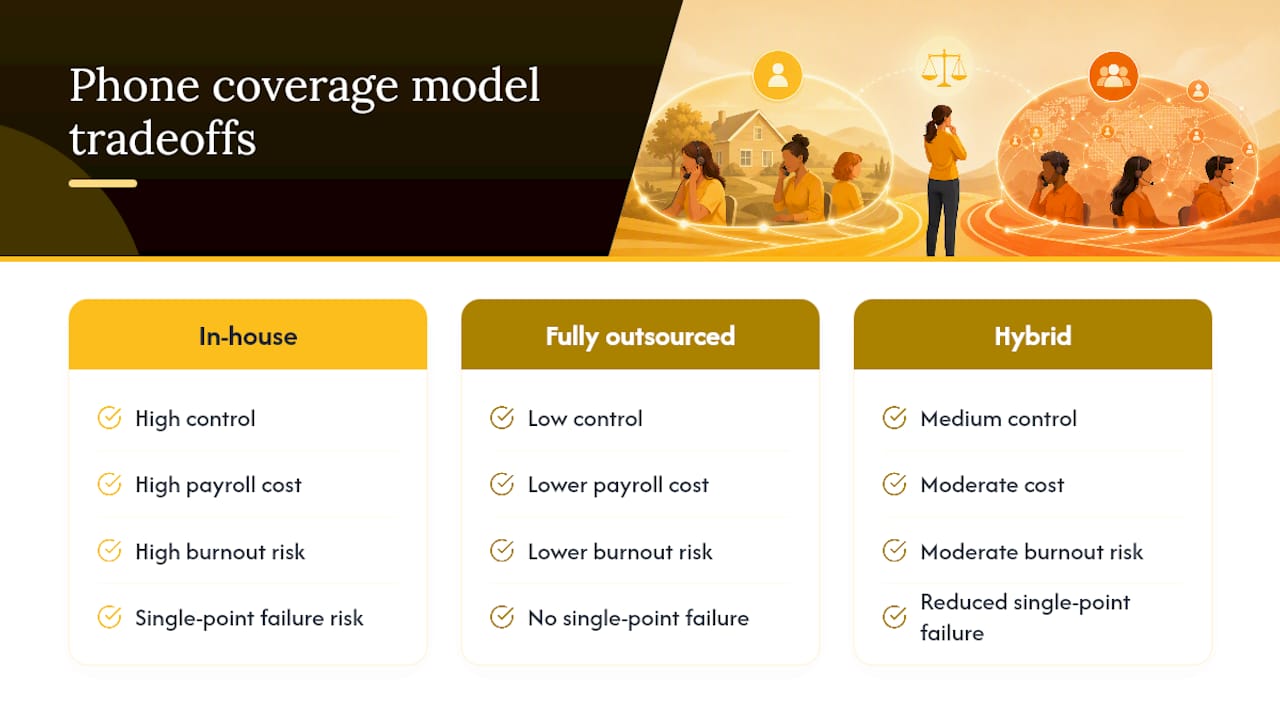 Phone coverage model tradeoffs

In-house

High control

High payroll cost

High burnout risk

Single-point failure risk

Fully outsourced

Low control

Lower payroll cost

Lower burnout risk

No single-point failure

Hybrid

Medium control

Moderate cost

Moderate burnout risk

Reduced single-point failure